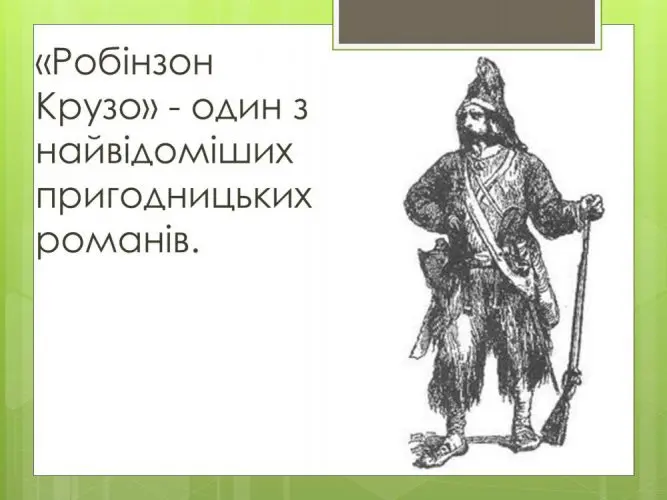 «Робінзон Крузо» - один з найвідоміших пригодницьких романів.